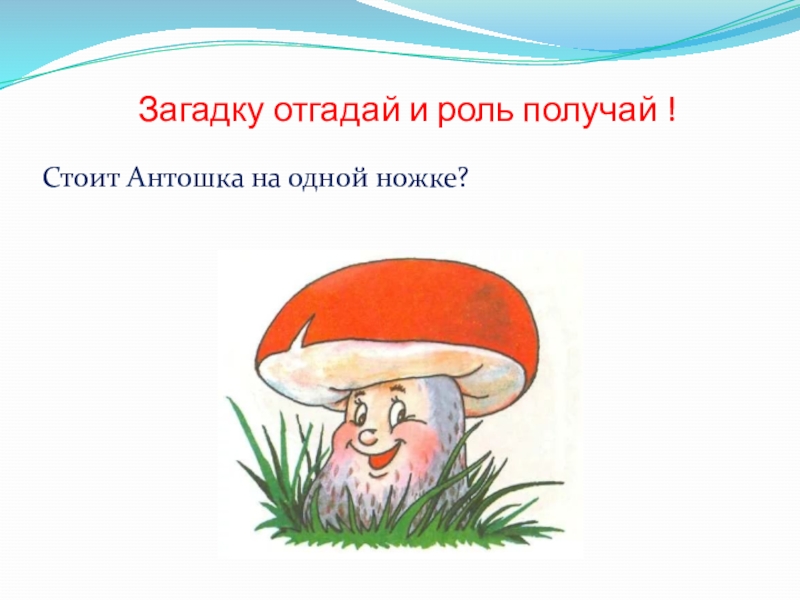 Загадку отгадай и роль получай !

Стоит Антошка на одной ножке?